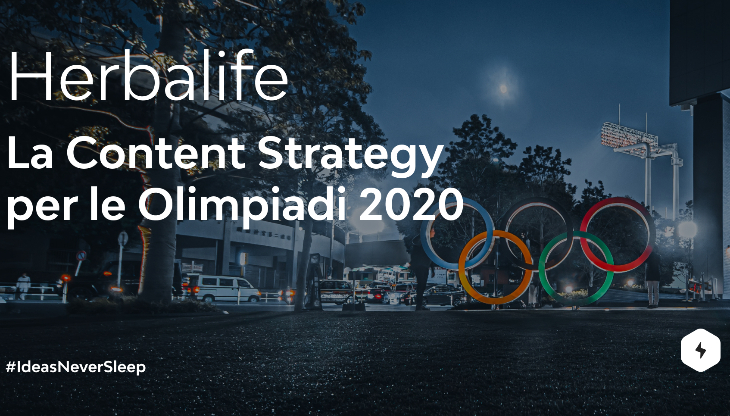 Herbalife

La Content Strategy per le Olimpiadi 2020

#IdeasNeverSleep